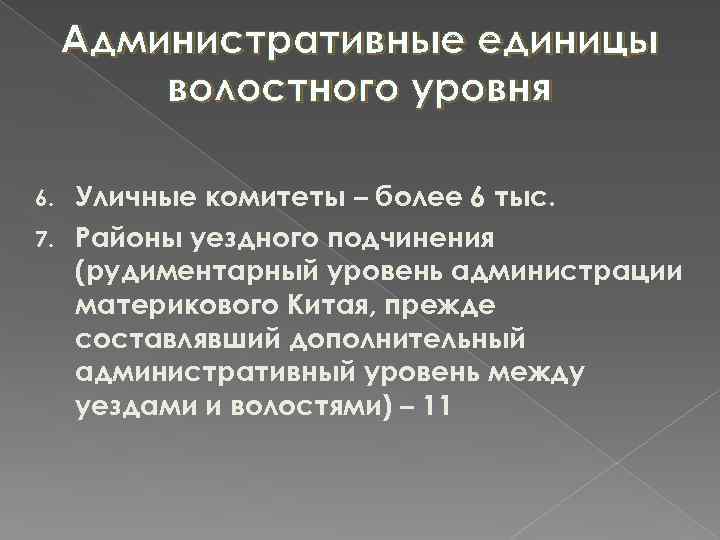 Административные единицы волостного уровня

6. Уличные комитеты – более 6 тыс.
7. Районы уездного подчинения (рудиментарный уровень администрации материкового Китая, прежде составлявший дополнительный административный уровень между уездами и волостями) – 11